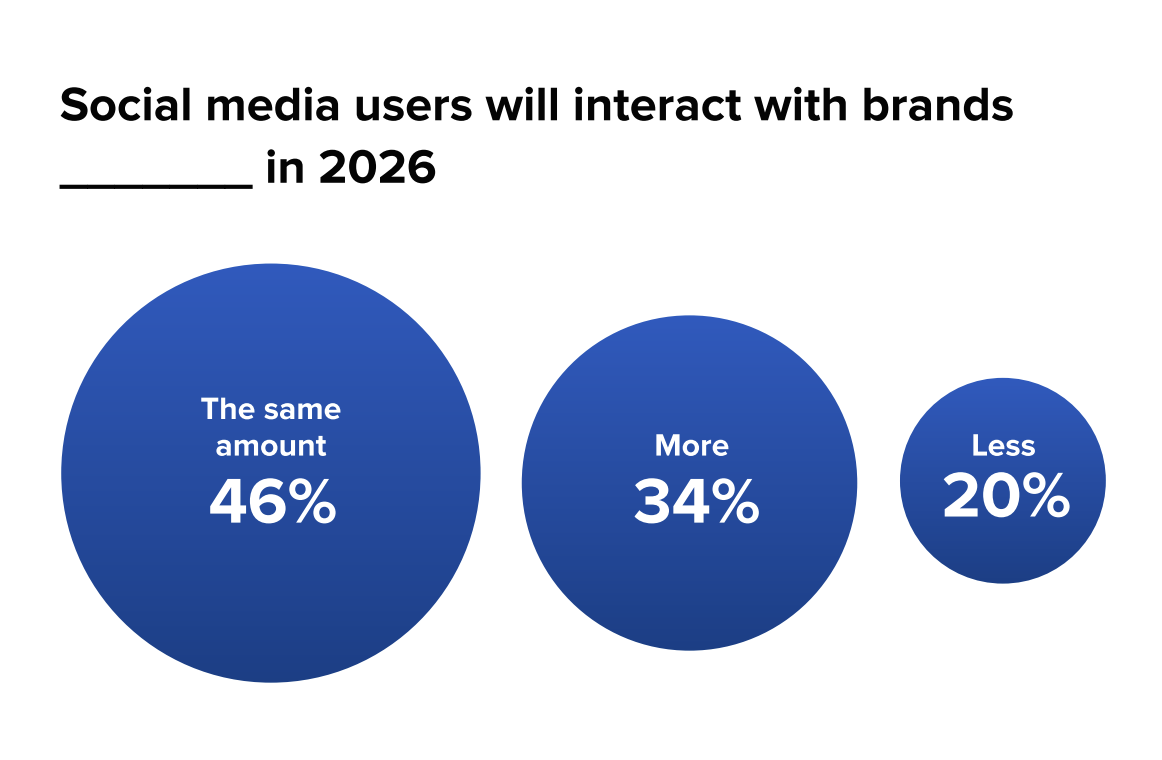 Social media users will interact with brands ________ in 2026

The same amount
46%

More
34%

Less
20%